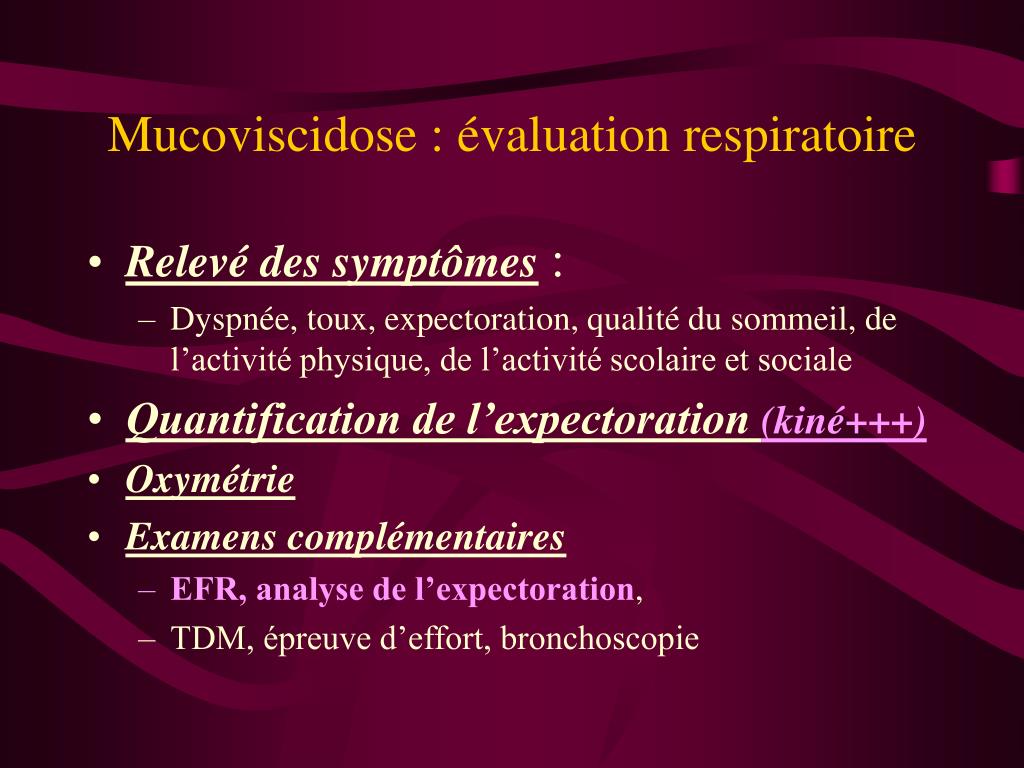 Mucoviscidose : évaluation respiratoire

• Relevé des symptômes :
– Dyspnée, toux, expectoration, qualité du sommeil, de l’activité physique, de l’activité scolaire et sociale
• Quantification de l’expectoration (kiné+++)
• Oxymétrie
• Examens complémentaires
– EFR, analyse de l’expectoration,
– TDM, épreuve d’effort, bronchoscopie